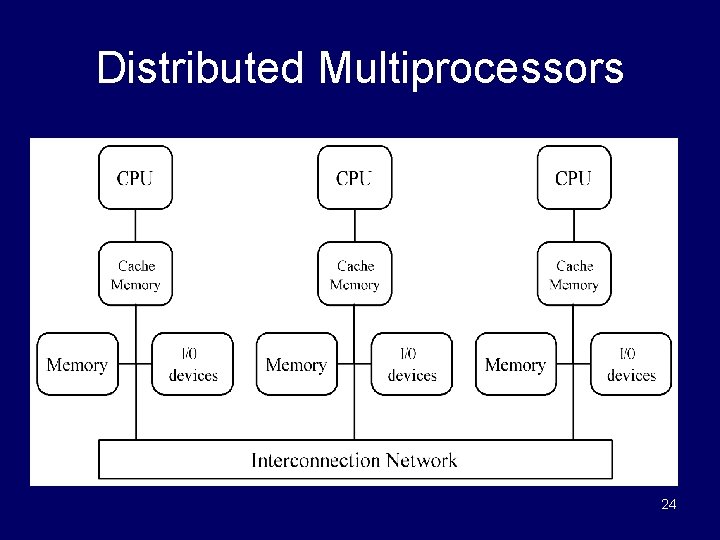 Distributed Multiprocessors

CPU

Cache Memory

Memory

I/O devices

CPU

Cache Memory

Memory

I/O devices

CPU

Cache Memory

Memory

I/O devices

Interconnection Network

24